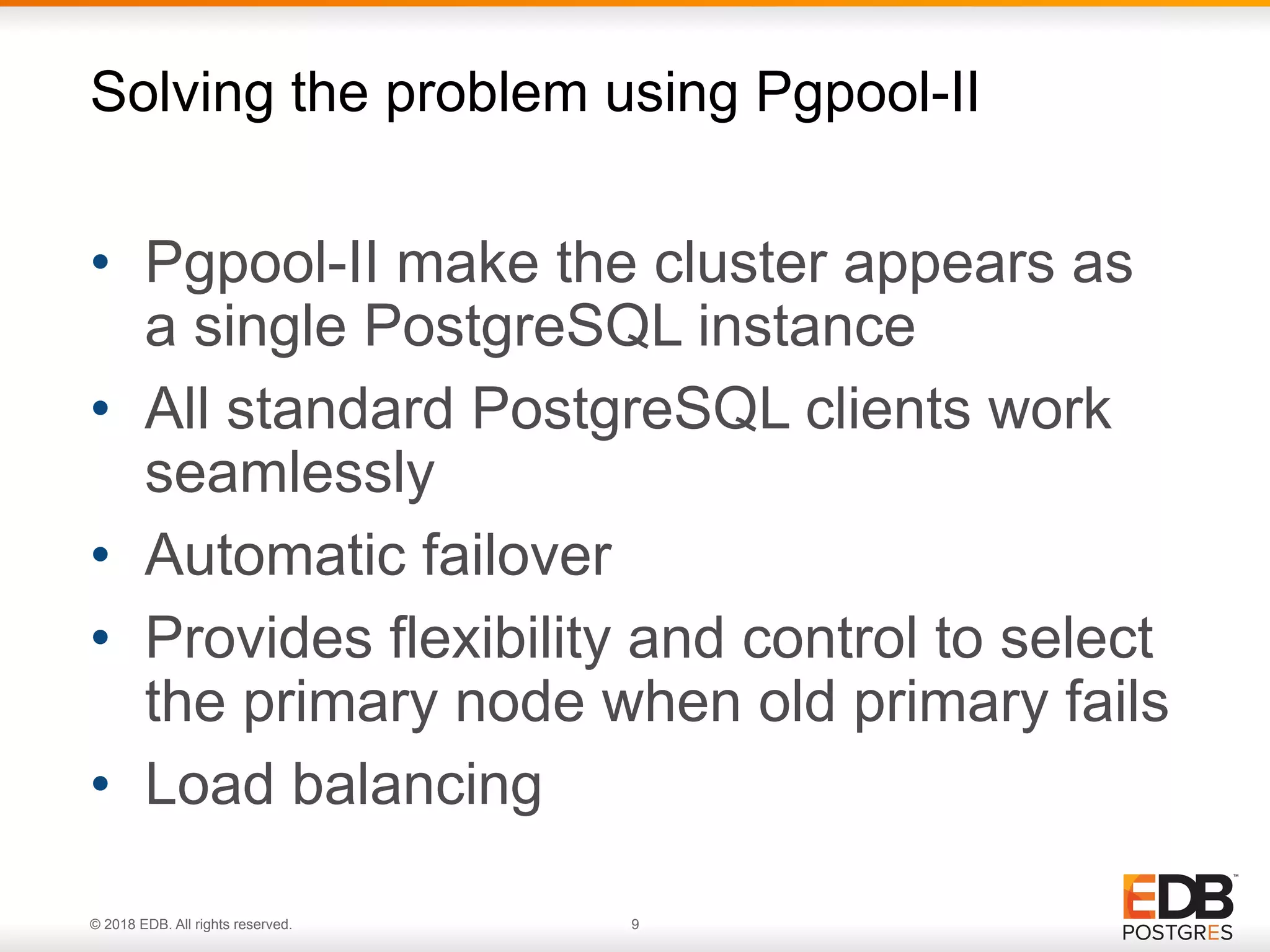 Solving the problem using Pgpool-II

• Pgpool-II make the cluster appears as a single PostgreSQL instance
• All standard PostgreSQL clients work seamlessly
• Automatic failover
• Provides flexibility and control to select the primary node when old primary fails
• Load balancing

© 2018 EDB. All rights reserved.

9

EDB™
POSTGRES